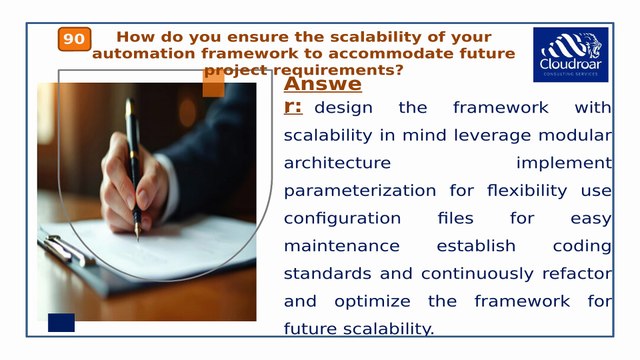 90

How do you ensure the scalability of your automation framework to accommodate future project requirements?

Cloudroar
CONSULTING SERVICES

Answer: design the framework with scalability in mind leverage modular architecture implement parameterization for flexibility use configuration files for easy maintenance establish coding standards and continuously refactor and optimize the framework for future scalability.